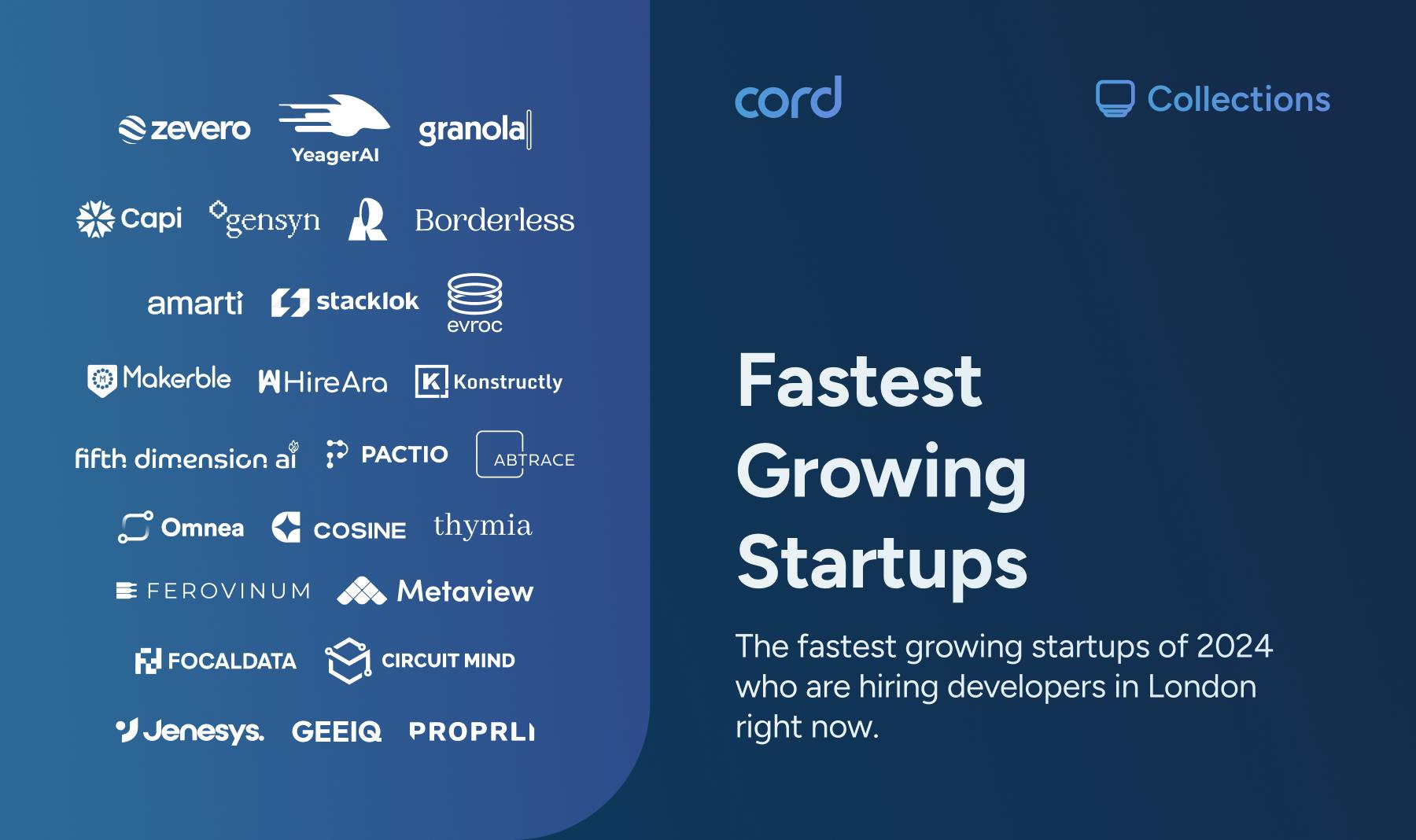 zevero YeagerAI granola

Capi gensyn Borderless

amarti stacklok evroc

Makerble HireAra Konstructly

fifth dimension ai PACTIO ABTRACE

Omnea COSINE thymia

FEROVINUM Metaview

FOCALDATA CIRCUIT MIND

Jenesys. GEEIQ PROPRLI

cord

Collections

Fastest Growing Startups

The fastest growing startups of 2024 who are hiring developers in London right now.